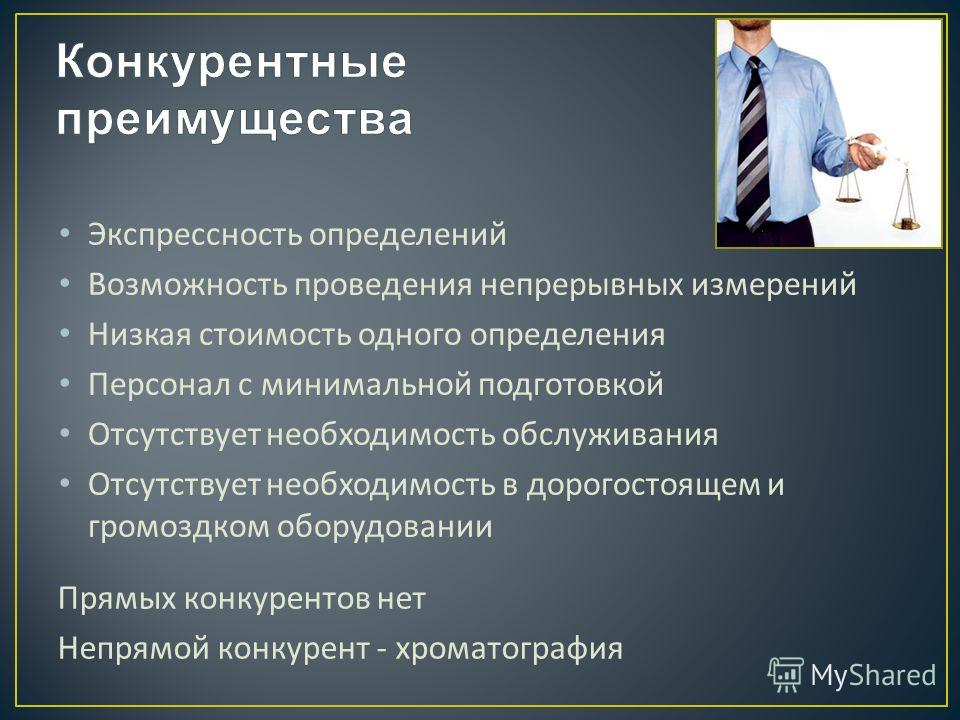 Конкурентные преимущества

• Экспрессность определений
• Возможность проведения непрерывных измерений
• Низкая стоимость одного определения
• Персонал с минимальной подготовкой
• Отсутствует необходимость обслуживания
• Отсутствует необходимость в дорогостоящем и громоздком оборудовании

Прямых конкурентов нет

Непрямой конкурент - хроматография

MyShared